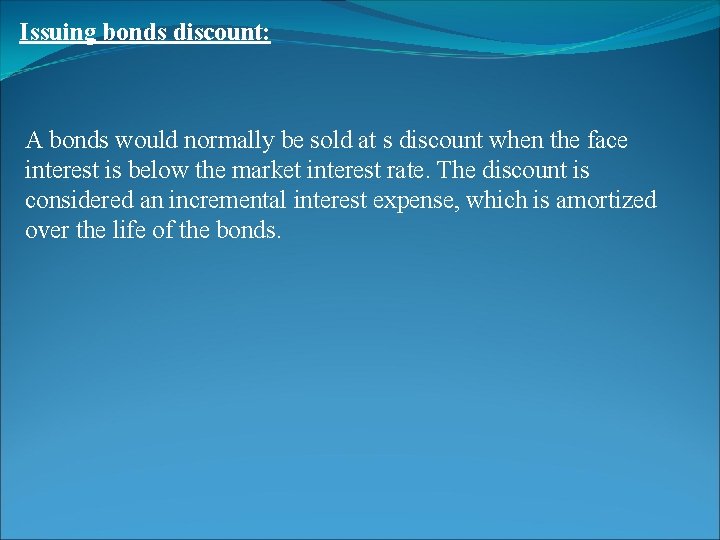 Issuing bonds discount:

A bonds would normally be sold at s discount when the face interest is below the market interest rate. The discount is considered an incremental interest expense, which is amortized over the life of the bonds.